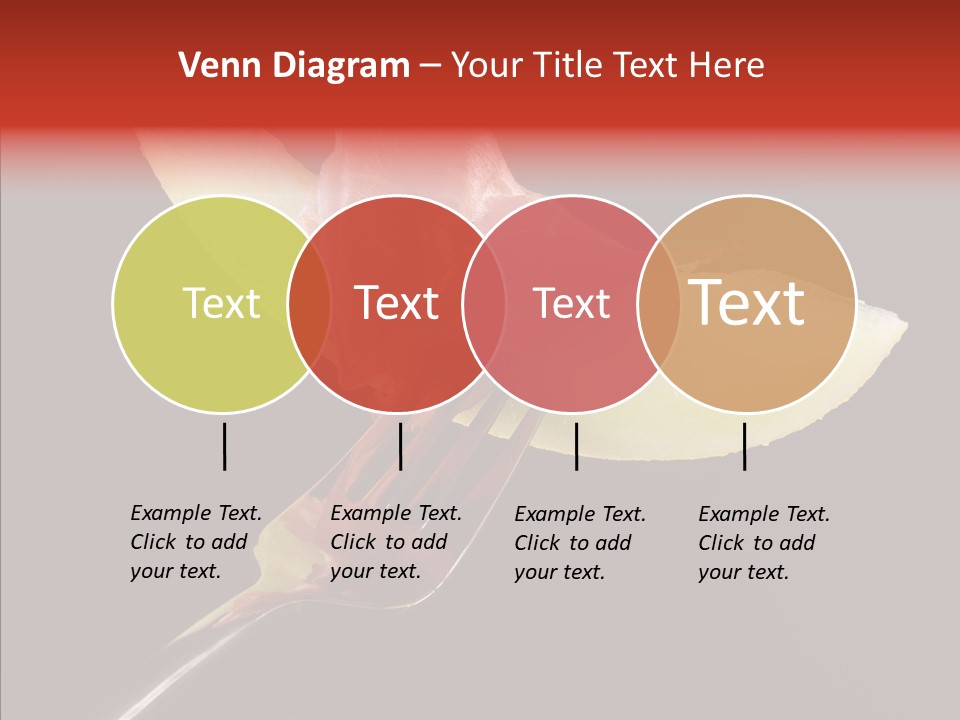 Venn Diagram – Your Title Text Here

Text

Text

Text

Text

Example Text. Click to add your text.

Example Text. Click to add your text.

Example Text. Click to add your text.

Example Text. Click to add your text.